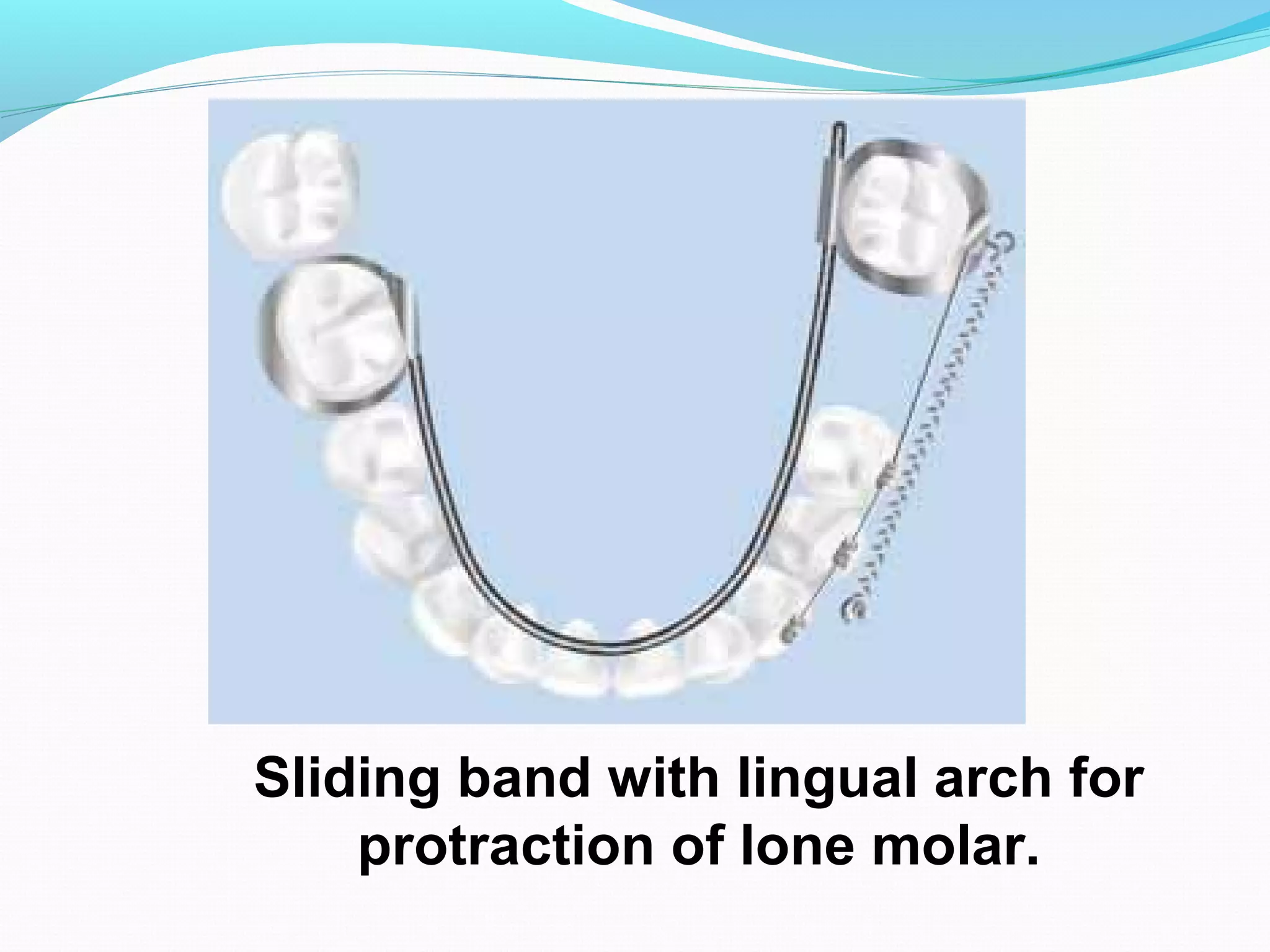 Sliding band with lingual arch for protraction of lone molar.